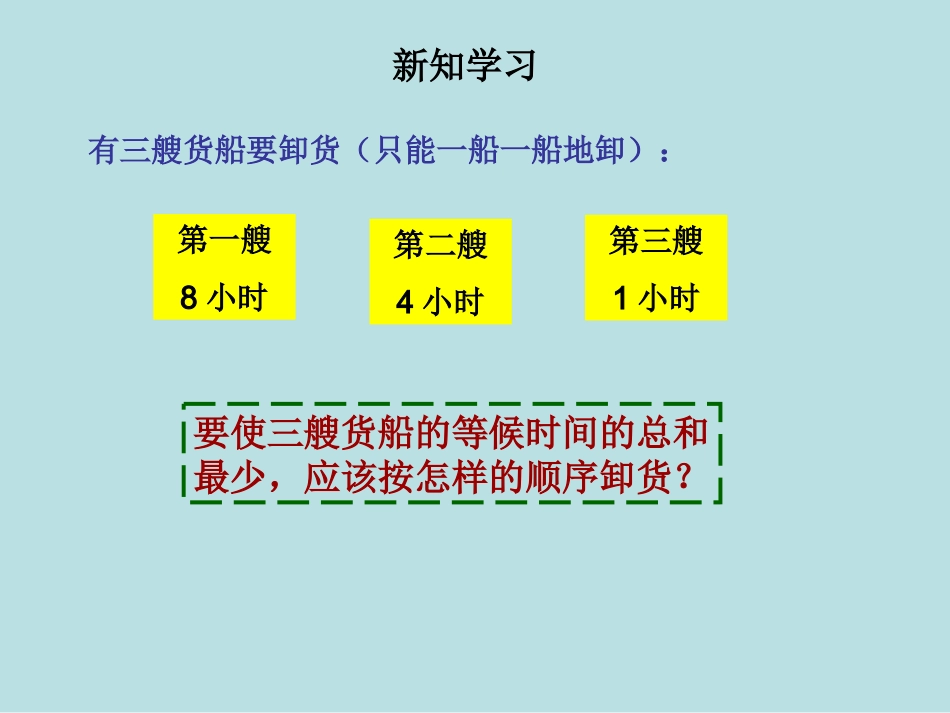 新知学习

有三艘货船要卸货（只能一船一船地卸）：

第一艘
8 小时

第二艘
4 小时

第三艘
1 小时

要使三艘货船的等候时间的总和最少，应该按怎样的顺序卸货？